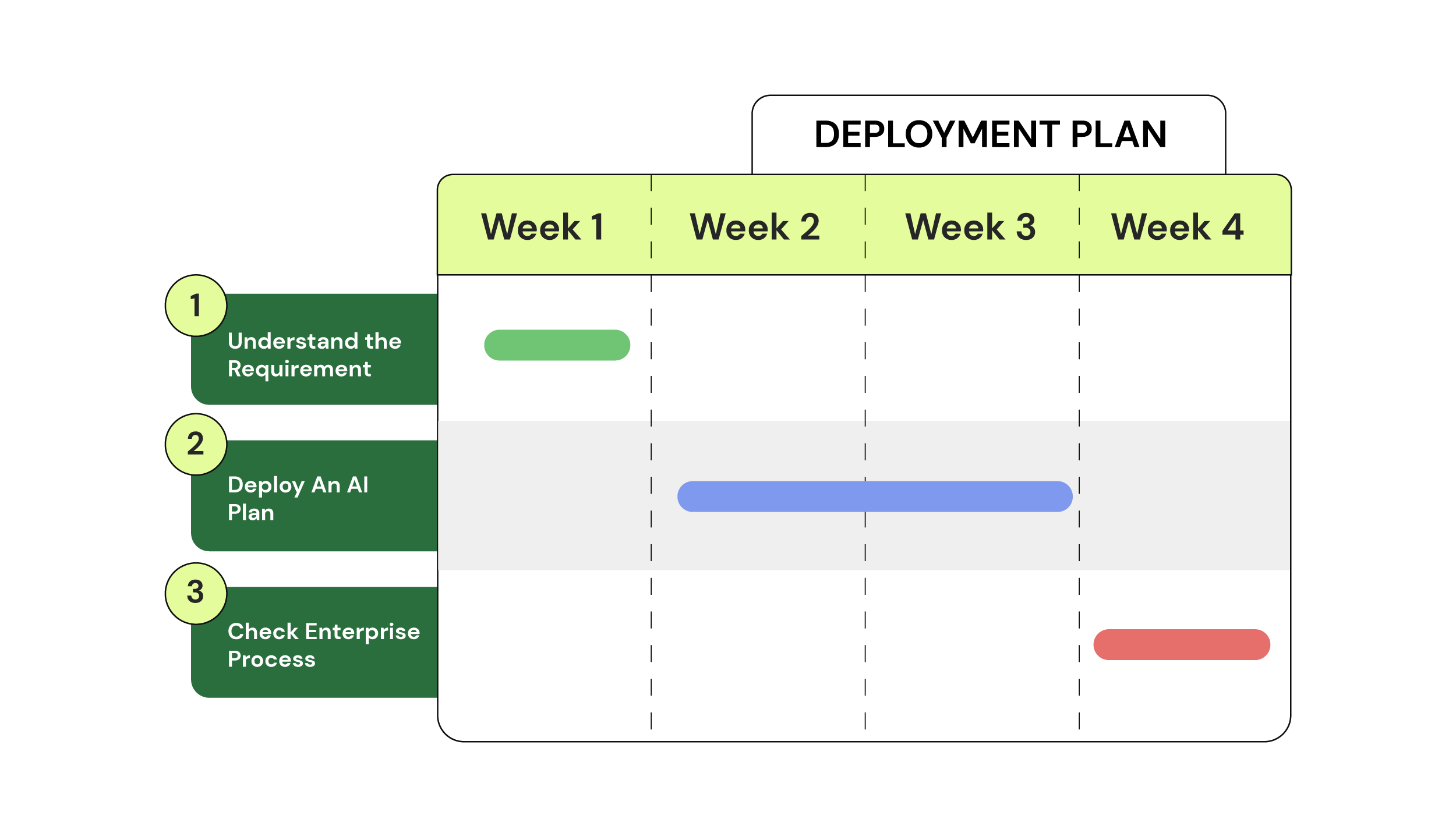 DEPLOYMENT PLAN

Week 1
Week 2
Week 3
Week 4

1
Understand the Requirement

2
Deploy An AI Plan

3
Check Enterprise Process